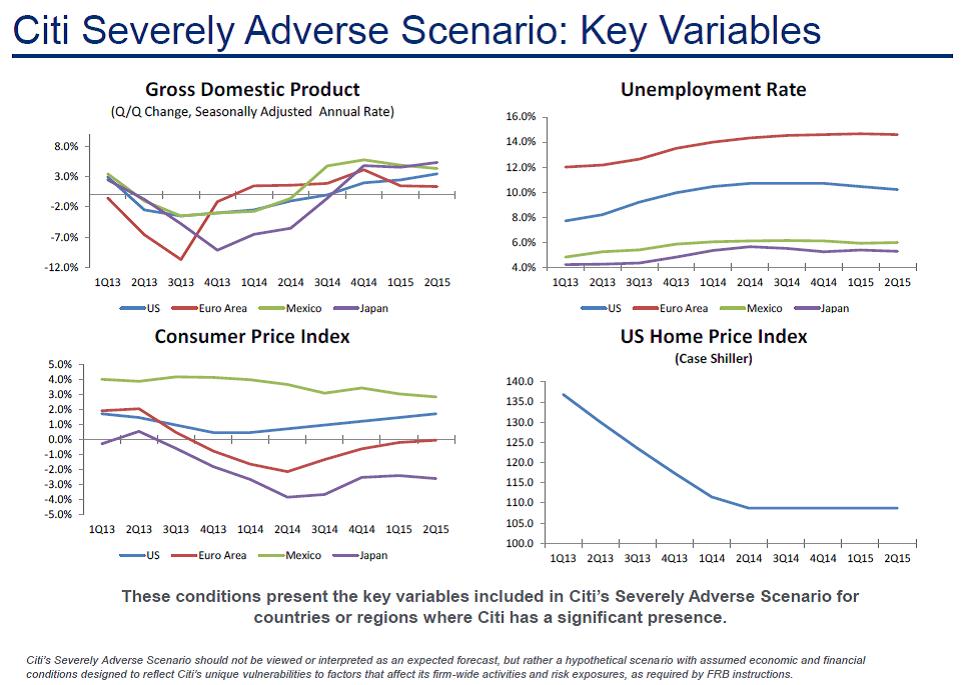 Citi Severely Adverse Scenario: Key Variables

Gross Domestic Product
(Q/Q Change, Seasonally Adjusted Annual Rate)

8.0%
3.0%
-2.0%
-7.0%
-12.0%
1Q13 2Q13 3Q13 4Q13 1Q14 2Q14 3Q14 4Q14 1Q15 2Q15
US Euro Area Mexico Japan

Unemployment Rate

16.0%
14.0%
12.0%
10.0%
8.0%
6.0%
4.0%
1Q13 2Q13 3Q13 4Q13 1Q14 2Q14 3Q14 4Q14 1Q15 2Q15
US Euro Area Mexico Japan

Consumer Price Index

5.0%
4.0%
3.0%
2.0%
1.0%
0.0%
-1.0%
-2.0%
-3.0%
-4.0%
-5.0%
1Q13 2Q13 3Q13 4Q13 1Q14 2Q14 3Q14 4Q14 1Q15 2Q15
US Euro Area Mexico Japan

US Home Price Index
(Case Shiller)

140.0
135.0
130.0
125.0
120.0
115.0
110.0
105.0
100.0
1Q13 2Q13 3Q13 4Q13 1Q14 2Q14 3Q14 4Q14 1Q15 2Q15

These conditions present the key variables included in Citi's Severely Adverse Scenario for countries or regions where Citi has a significant presence.

Citi's Severely Adverse Scenario should not be viewed or interpreted as an expected forecast, but rather a hypothetical scenario with assumed economic and financial conditions designed to reflect Citi's unique vulnerabilities to factors that affect its firm-wide activities and risk exposures, as required by FRB instructions.